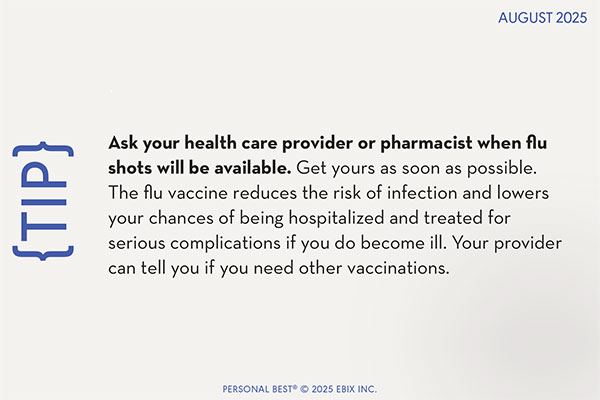 AUGUST 2025

{TIP}

Ask your health care provider or pharmacist when flu shots will be available. Get yours as soon as possible. The flu vaccine reduces the risk of infection and lowers your chances of being hospitalized and treated for serious complications if you do become ill. Your provider can tell you if you need other vaccinations.

PERSONAL BEST® © 2025 EBIX INC.